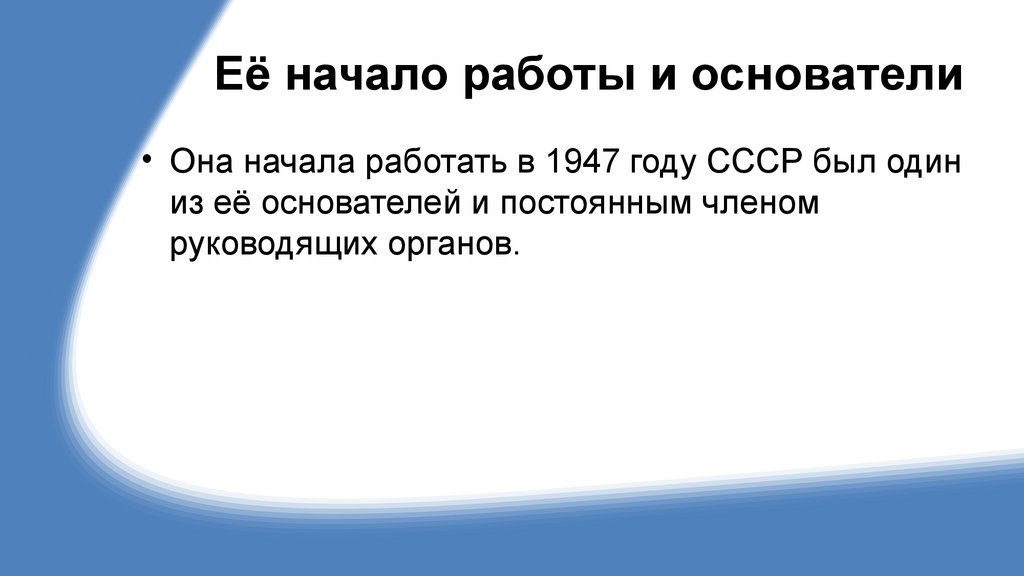 Её начало работы и основатели

• Она начала работать в 1947 году СССР был один из её основателей и постоянным членом руководящих органов.